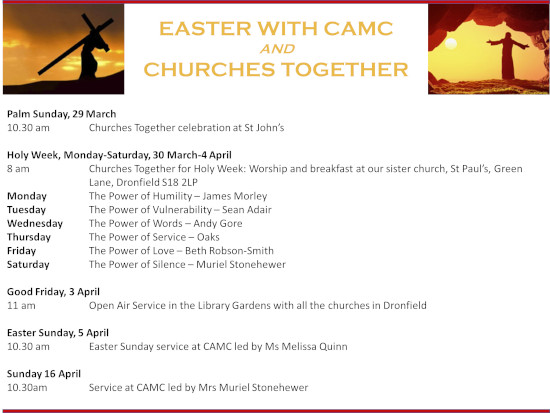 EASTER WITH CAMC
AND
CHURCHES TOGETHER

Palm Sunday, 29 March
10.30 am Churches Together celebration at St John's

Holy Week, Monday-Saturday, 30 March-4 April
8 am Churches Together for Holy Week: Worship and breakfast at our sister church, St Paul's, Green Lane, Dronfield S18 2LP
Monday The Power of Humility – James Morley
Tuesday The Power of Vulnerability – Sean Adair
Wednesday The Power of Words – Andy Gore
Thursday The Power of Service – Oaks
Friday The Power of Love – Beth Robson-Smith
Saturday The Power of Silence – Muriel Stonehewer

Good Friday, 3 April
11 am Open Air Service in the Library Gardens with all the churches in Dronfield

Easter Sunday, 5 April
10.30 am Easter Sunday service at CAMC led by Ms Melissa Quinn

Sunday 16 April
10.30am Service at CAMC led by Mrs Muriel Stonehewer